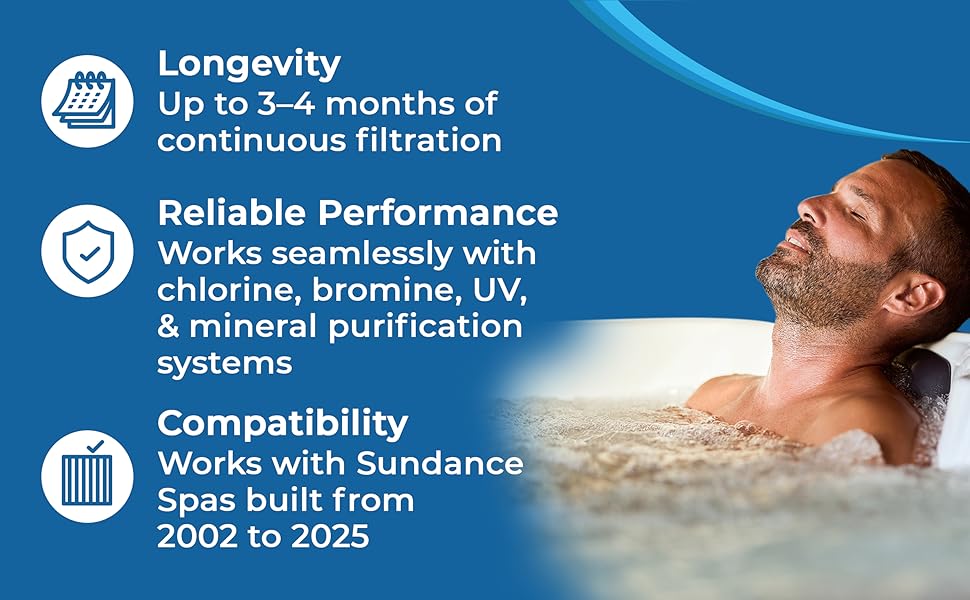 Longevity
Up to 3–4 months of continuous filtration

Reliable Performance
Works seamlessly with chlorine, bromine, UV, & mineral purification systems

Compatibility
Works with Sundance Spas built from 2002 to 2025